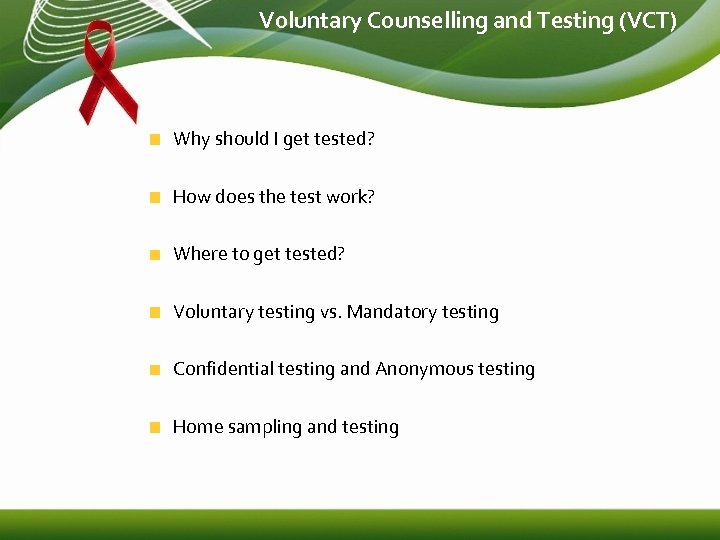 Voluntary Counselling and Testing (VCT)

Why should I get tested?

How does the test work?

Where to get tested?

Voluntary testing vs. Mandatory testing

Confidential testing and Anonymous testing

Home sampling and testing